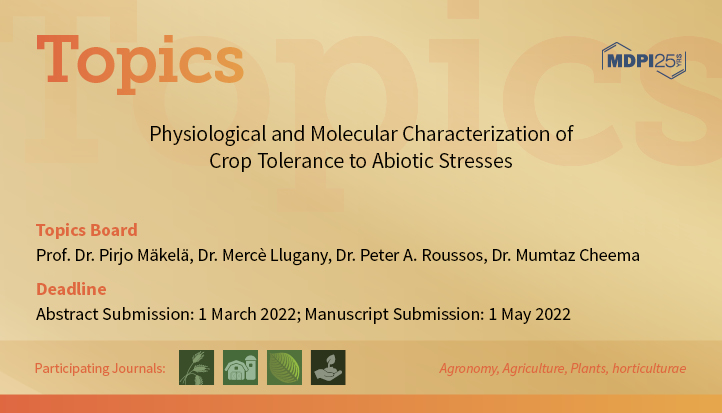 Topics

MDPI 25 YRS

Physiological and Molecular Characterization of Crop Tolerance to Abiotic Stresses

Topics Board
Prof. Dr. Pirjo Mäkelä, Dr. Mercè Llugany, Dr. Peter A. Roussos, Dr. Mumtaz Cheema

Deadline
Abstract Submission: 1 March 2022; Manuscript Submission: 1 May 2022

Participating Journals:

Agronomy, Agriculture, Plants, horticulturae